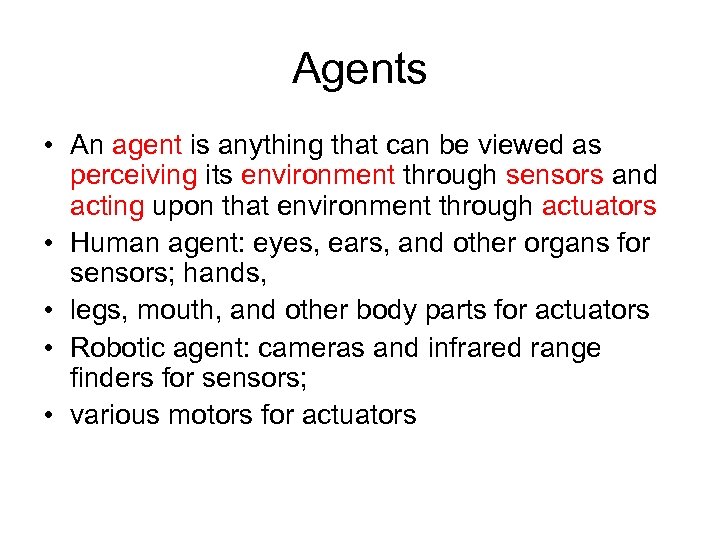 Agents

• An agent is anything that can be viewed as perceiving its environment through sensors and acting upon that environment through actuators
• Human agent: eyes, ears, and other organs for sensors; hands,
• legs, mouth, and other body parts for actuators
• Robotic agent: cameras and infrared range finders for sensors;
• various motors for actuators